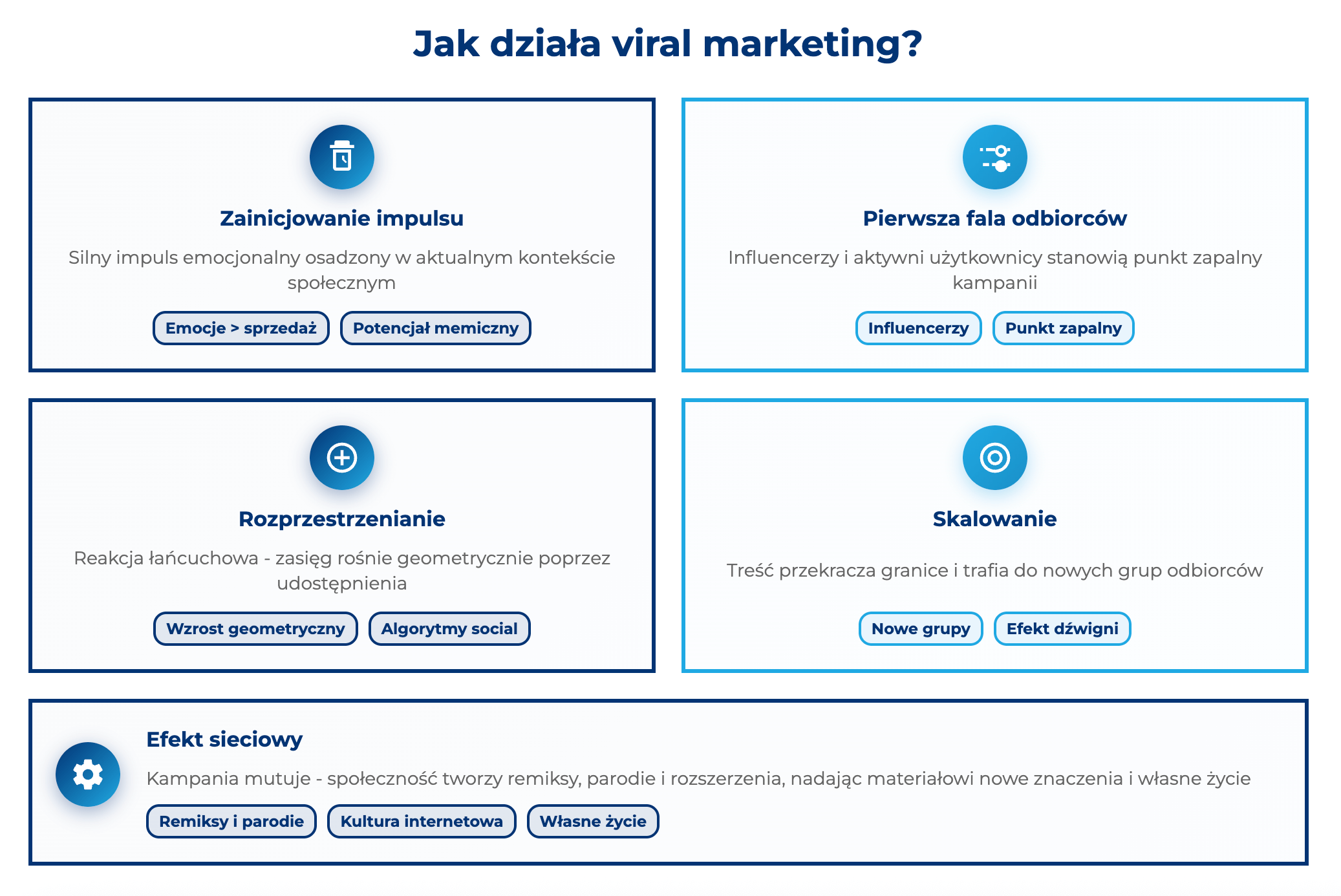 Jak działa viral marketing?

Zainicjowanie impulsu

Silny impuls emocjonalny osadzony w aktualnym kontekście społecznym

Emocje > sprzedaż

Potencjał memiczny

Pierwsza fala odbiorców

Influencerzy i aktywni użytkownicy stanowią punkt zapalny kampanii

Influencerzy

Punkt zapalny

Rozprzestrzenianie

Reakcja łańcuchowa - zasięg rośnie geometrycznie poprzez udostępnienia

Wzrost geometryczny

Algorytmy social

Skalowanie

Treść przekracza granice i trafia do nowych grup odbiorców

Nowe grupy

Efekt dźwigni

Efekt sieciowy

Kampania mutuje - społeczność tworzy remiksy, parodie i rozszerzenia, nadając materiałowi nowe znaczenia i własne życie

Remiksy i parodie

Kultura internetowa

Własne życie